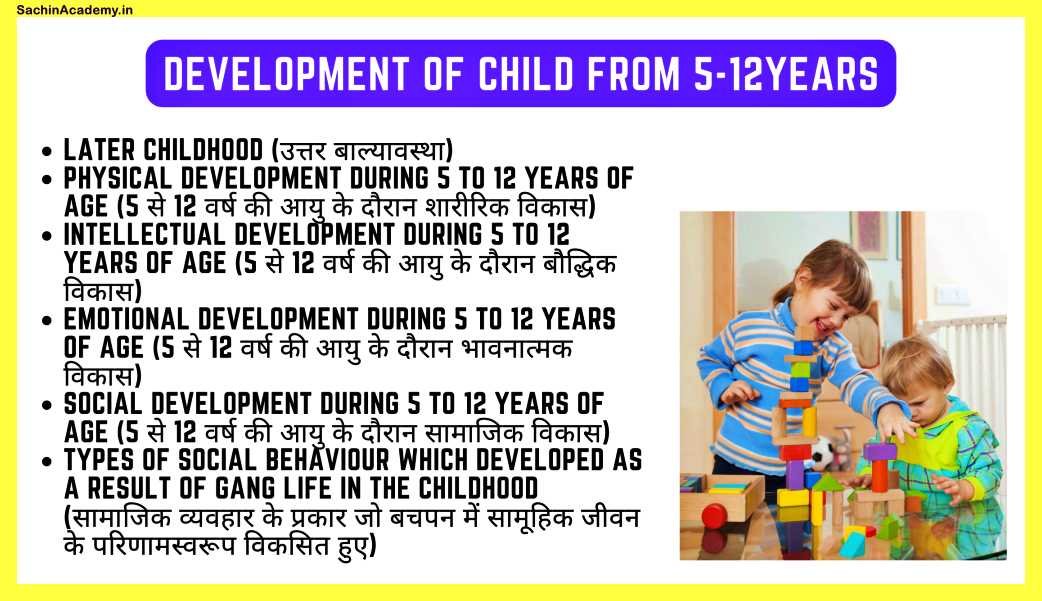 SachinAcademy.in

DEVELOPMENT OF CHILD FROM 5-12YEARS

- LATER CHILDHOOD (उत्तर बाल्यावस्था)
- PHYSICAL DEVELOPMENT DURING 5 TO 12 YEARS OF AGE (5 से 12 वर्ष की आयु के दौरान शारीरिक विकास)
- INTELLECTUAL DEVELOPMENT DURING 5 TO 12 YEARS OF AGE (5 से 12 वर्ष की आयु के दौरान बौद्धिक विकास)
- EMOTIONAL DEVELOPMENT DURING 5 TO 12 YEARS OF AGE (5 से 12 वर्ष की आयु के दौरान भावनात्मक विकास)
- SOCIAL DEVELOPMENT DURING 5 TO 12 YEARS OF AGE (5 से 12 वर्ष की आयु के दौरान सामाजिक विकास)
- TYPES OF SOCIAL BEHAVIOUR WHICH DEVELOPED AS A RESULT OF GANG LIFE IN THE CHILDHOOD (सामाजिक व्यवहार के प्रकार जो बचपन में सामूहिक जीवन के परिणामस्वरूप विकसित हुए)